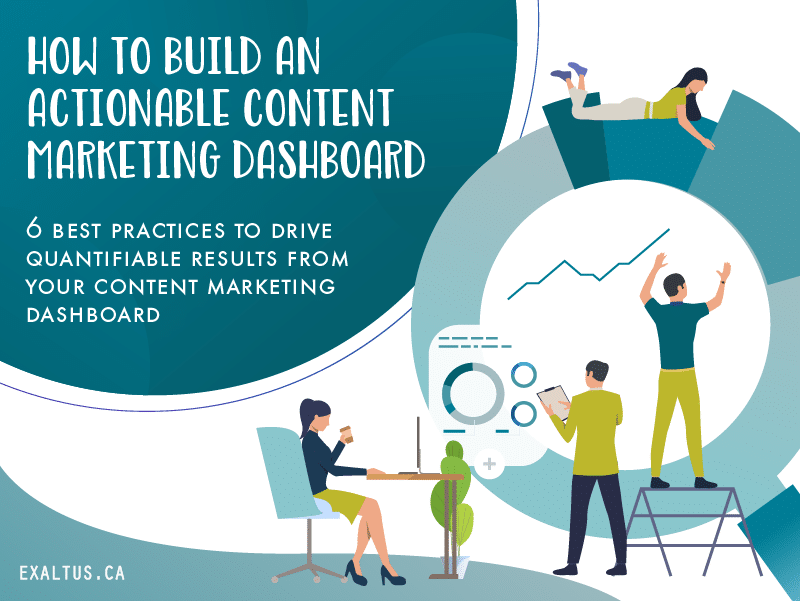 HOW TO BUILD AN ACTIONABLE CONTENT MARKETING DASHBOARD

6 BEST PRACTICES TO DRIVE QUANTIFIABLE RESULTS FROM YOUR CONTENT MARKETING DASHBOARD

EXALTUS.CA